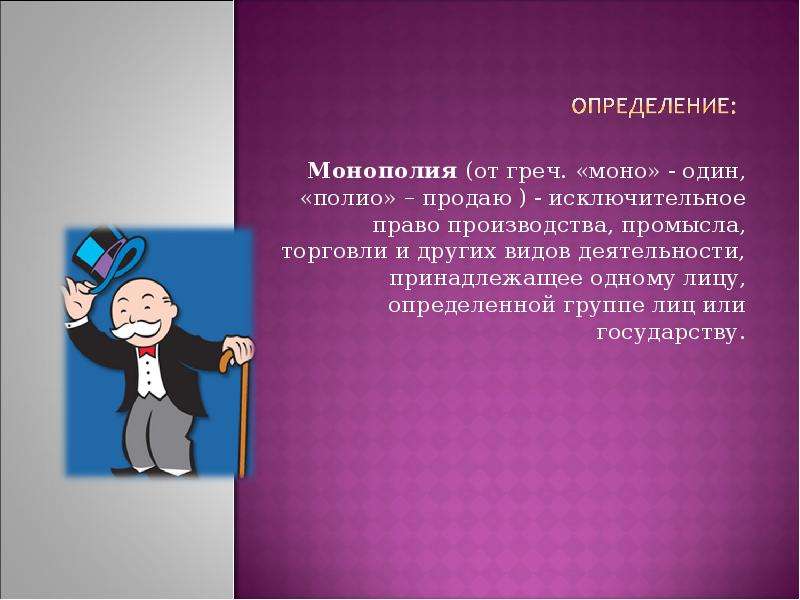 ОПРЕДЕЛЕНИЕ:

Монополия (от греч. «моно» - один, «полио» – продаю ) - исключительное право производства, промысла, торговли и других видов деятельности, принадлежащее одному лицу, определенной группе лиц или государству.